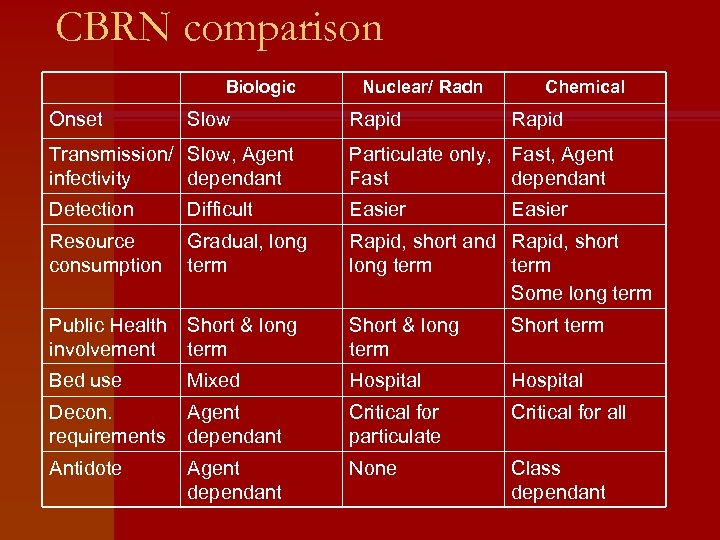 CBRN comparison

| | Biologic | Nuclear/ Radn | Chemical |
|---|---|---|---|
| Onset | Slow | Rapid | Rapid |
| Transmission/ infectivity | Slow, Agent dependant | Particulate only, Fast | Fast, Agent dependant |
| Detection | Difficult | Easier | Easier |
| Resource consumption | Gradual, long term | Rapid, short and long term | Rapid, short term Some long term |
| Public Health involvement | Short & long term | Short & long term | Short term |
| Bed use | Mixed | Hospital | Hospital |
| Decon. requirements | Agent dependant | Critical for particulate | Critical for all |
| Antidote | Agent dependant | None | Class dependant |